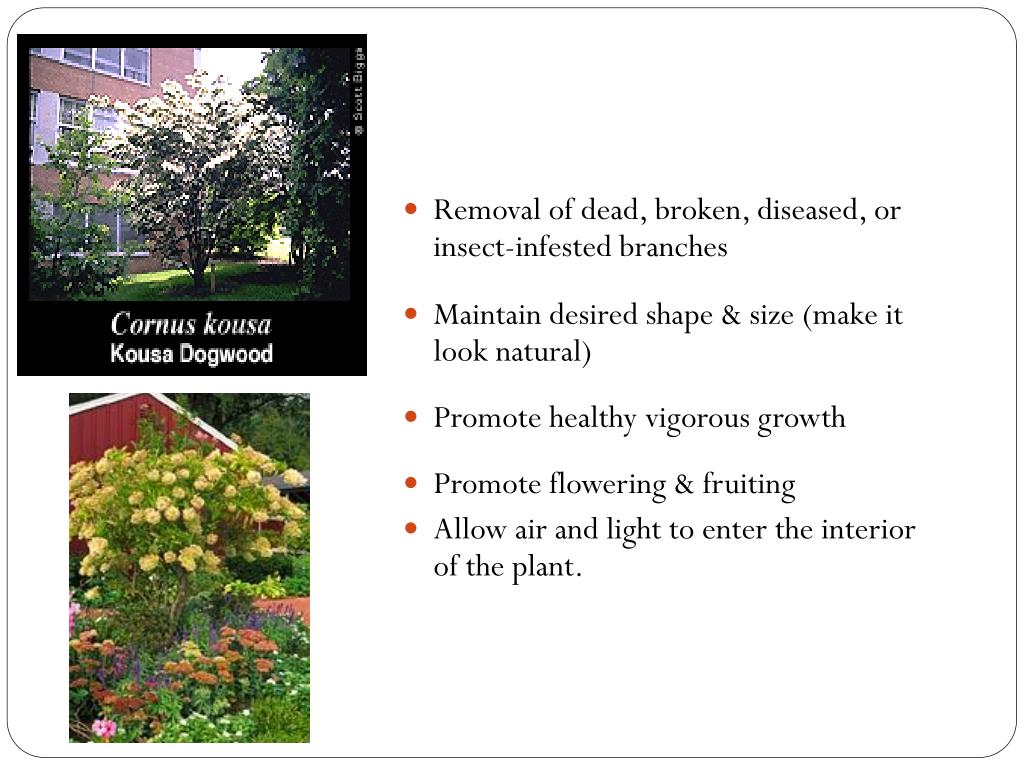 © Scott Biggs

Cornus kousa
Kousa Dogwood

- Removal of dead, broken, diseased, or insect-infested branches
- Maintain desired shape & size (make it look natural)
- Promote healthy vigorous growth
- Promote flowering & fruiting
- Allow air and light to enter the interior of the plant.